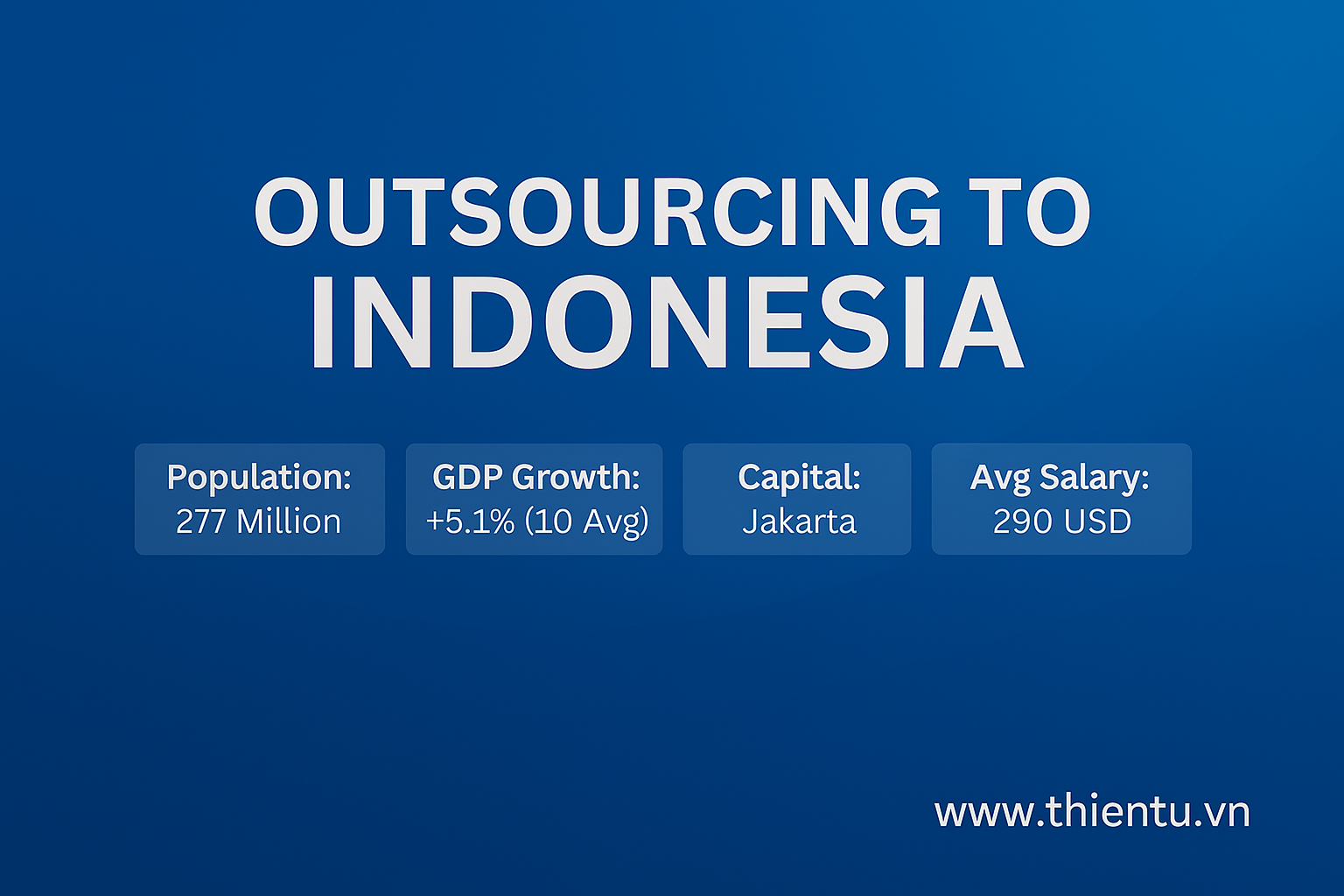 OUTSOURCING TO
INDONESIA

Population:
277 Million

GDP Growth:
+5.1% (10 Avg)

Capital:
Jakarta

Avg Salary:
290 USD

www.thientu.vn